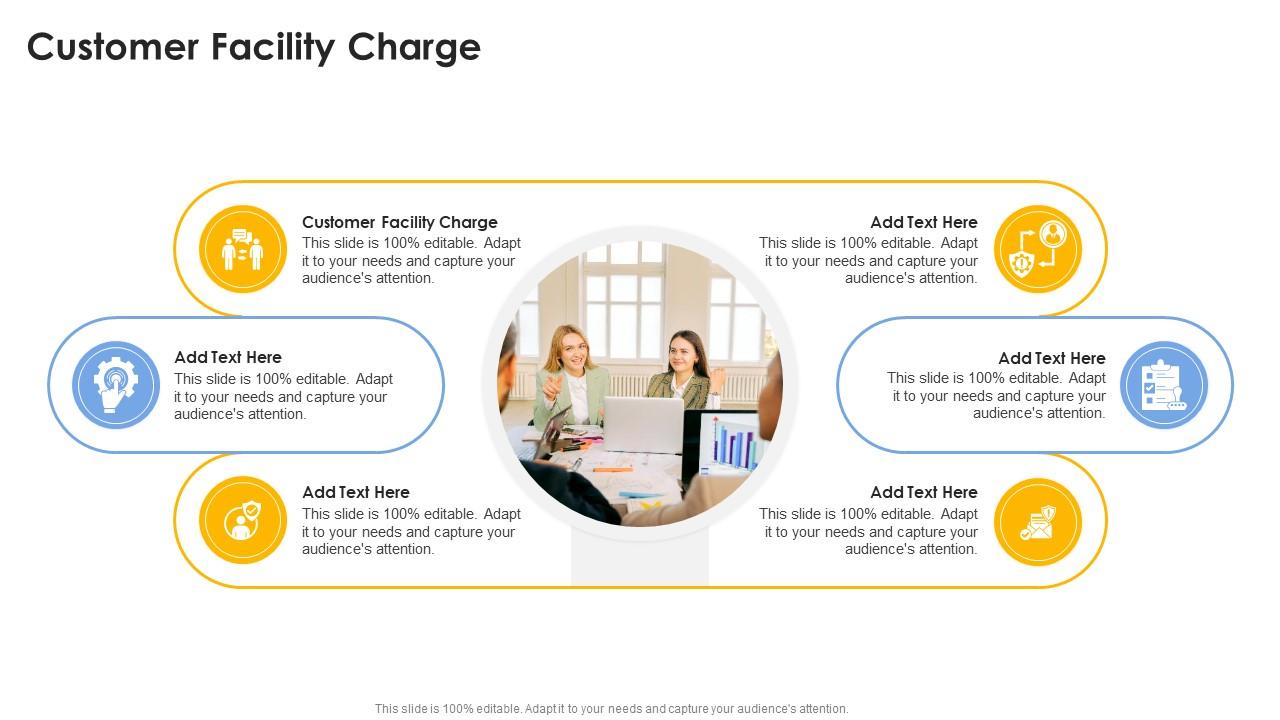 Customer Facility Charge

Customer Facility Charge
This slide is 100% editable. Adapt it to your needs and capture your audience's attention.

Add Text Here
This slide is 100% editable. Adapt it to your needs and capture your audience's attention.

Add Text Here
This slide is 100% editable. Adapt it to your needs and capture your audience's attention.

Add Text Here
This slide is 100% editable. Adapt it to your needs and capture your audience's attention.

Add Text Here
This slide is 100% editable. Adapt it to your needs and capture your audience's attention.

Add Text Here
This slide is 100% editable. Adapt it to your needs and capture your audience's attention.

This slide is 100% editable. Adapt it to your needs and capture your audience's attention.